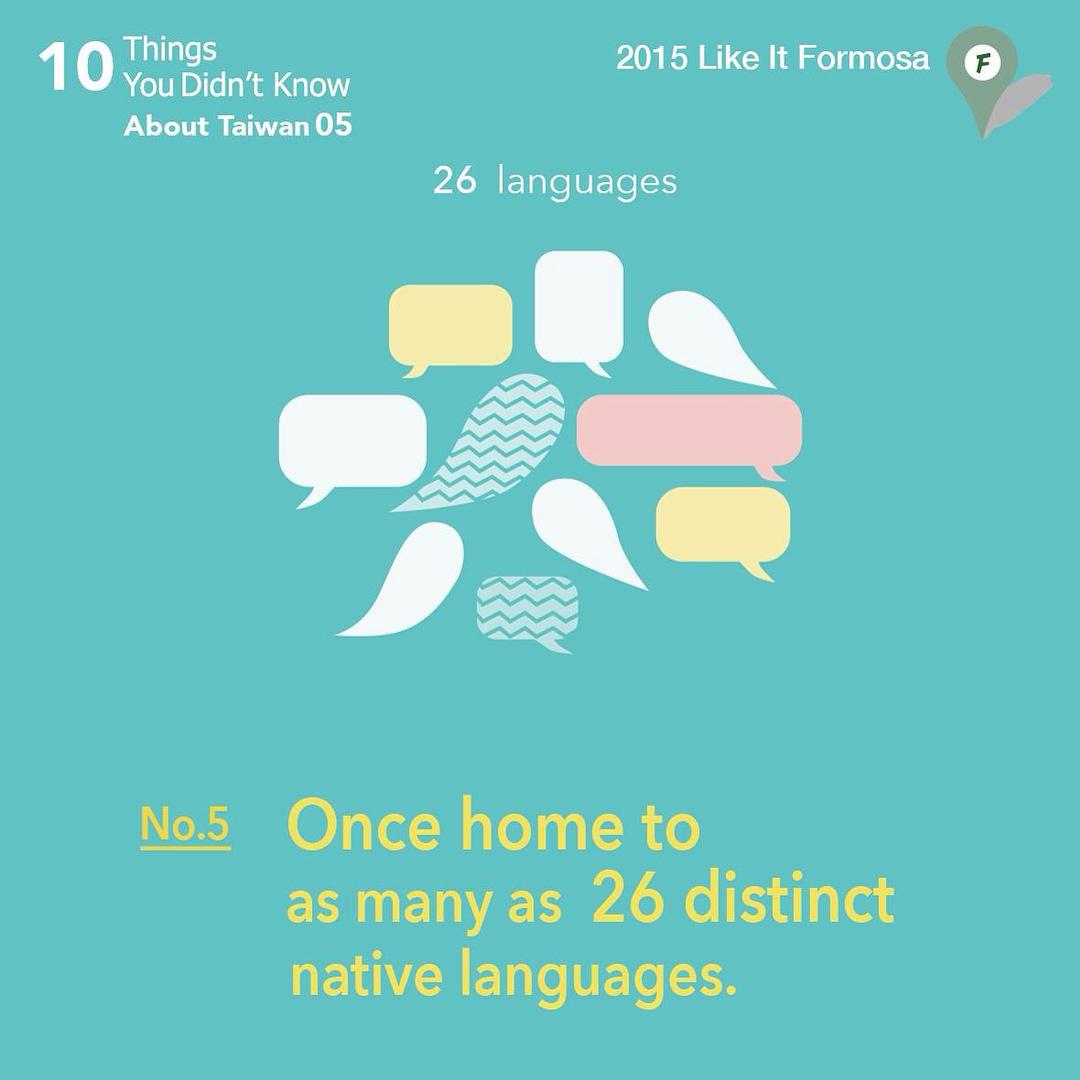 10 Things You Didn't Know About Taiwan 05

2015 Like It Formosa

F

26 languages

No.5 Once home to as many as 26 distinct native languages.